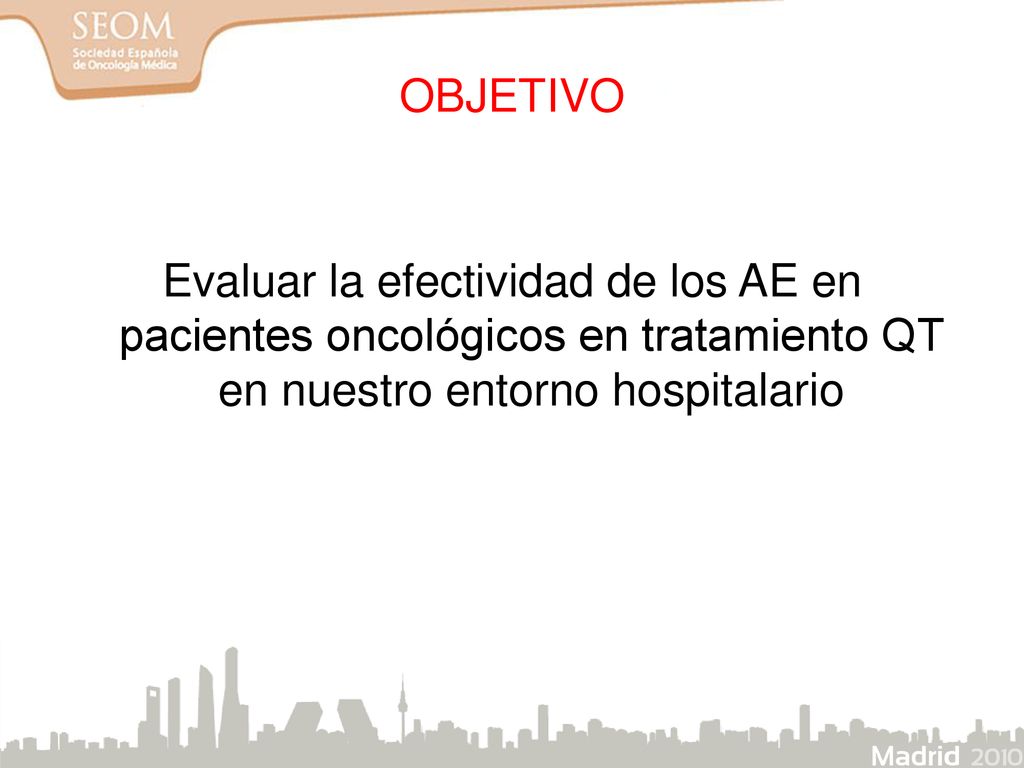 SEOM
Sociedad Española de Oncología Médica

OBJETIVO

Evaluar la efectividad de los AE en pacientes oncológicos en tratamiento QT en nuestro entorno hospitalario

Madrid 2010